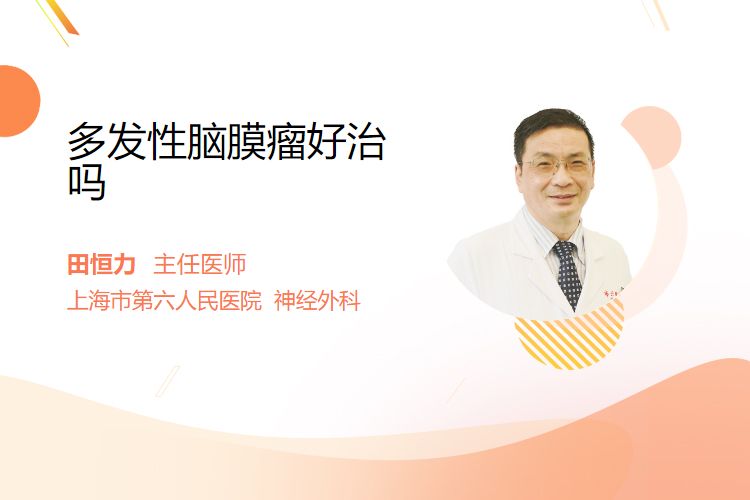 多发性脑膜瘤好治吗

田恒力 主任医师
上海市第六人民医院 神经外科